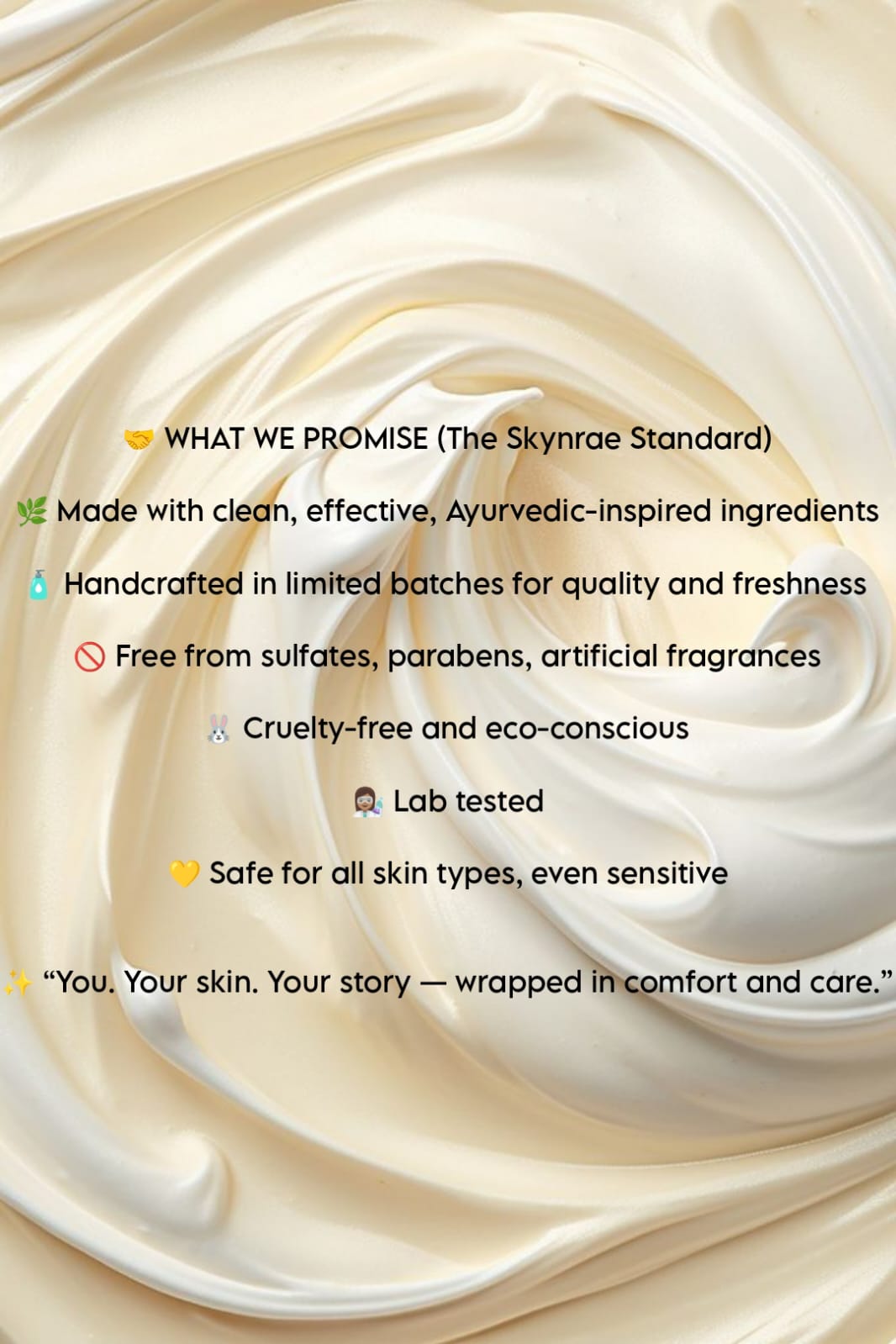 🤝 WHAT WE PROMISE (The Skynrae Standard)

🌿 Made with clean, effective, Ayurvedic-inspired ingredients

🧴 Handcrafted in limited batches for quality and freshness

🚫 Free from sulfates, parabens, artificial fragrances

🐰 Cruelty-free and eco-conscious

👩🏽‍🔬 Lab tested

💛 Safe for all skin types, even sensitive

✨ “You. Your skin. Your story — wrapped in comfort and care.”